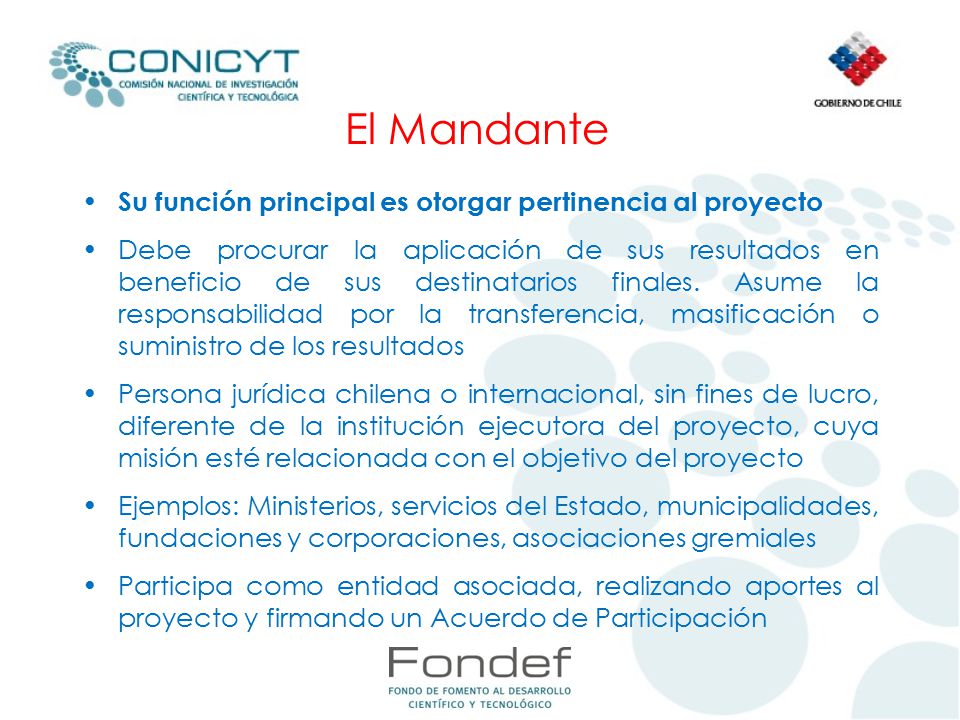 CONICYT
COMISIÓN NACIONAL DE INVESTIGACIÓN CIENTÍFICA Y TECNOLÓGICA

GOBIERNO DE CHILE

El Mandante

• Su función principal es otorgar pertinencia al proyecto

• Debe procurar la aplicación de sus resultados en beneficio de sus destinatarios finales. Asume la responsabilidad por la transferencia, masificación o suministro de los resultados

• Persona jurídica chilena o internacional, sin fines de lucro, diferente de la institución ejecutora del proyecto, cuya misión esté relacionada con el objetivo del proyecto

• Ejemplos: Ministerios, servicios del Estado, municipalidades, fundaciones y corporaciones, asociaciones gremiales

• Participa como entidad asociada, realizando aportes al proyecto y firmando un Acuerdo de Participación

Fondef
FONDO DE FOMENTO AL DESARROLLO CIENTÍFICO Y TECNOLÓGICO